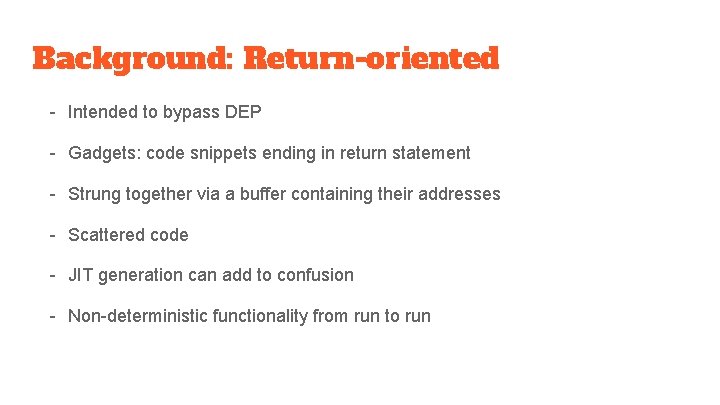 Background: Return-oriented

- Intended to bypass DEP

- Gadgets: code snippets ending in return statement

- Strung together via a buffer containing their addresses

- Scattered code

- JIT generation can add to confusion

- Non-deterministic functionality from run to run